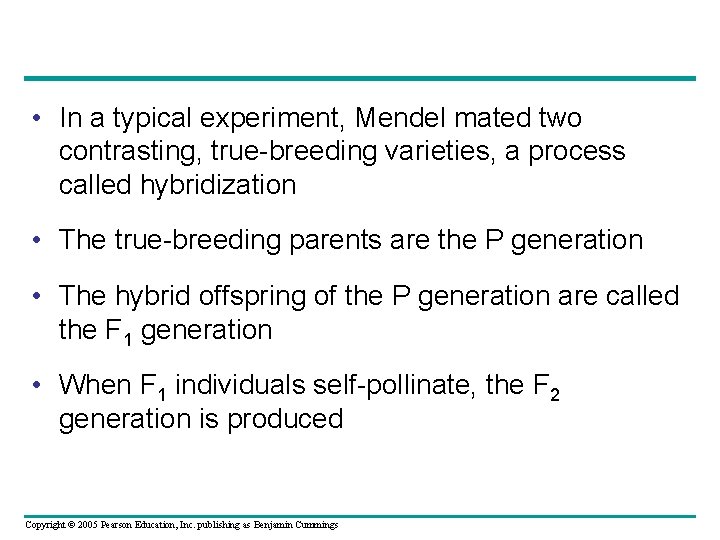 • In a typical experiment, Mendel mated two contrasting, true-breeding varieties, a process called hybridization

• The true-breeding parents are the P generation

• The hybrid offspring of the P generation are called the $F_1$ generation

• When $F_1$ individuals self-pollinate, the $F_2$ generation is produced

Copyright © 2005 Pearson Education, Inc. publishing as Benjamin Cummings